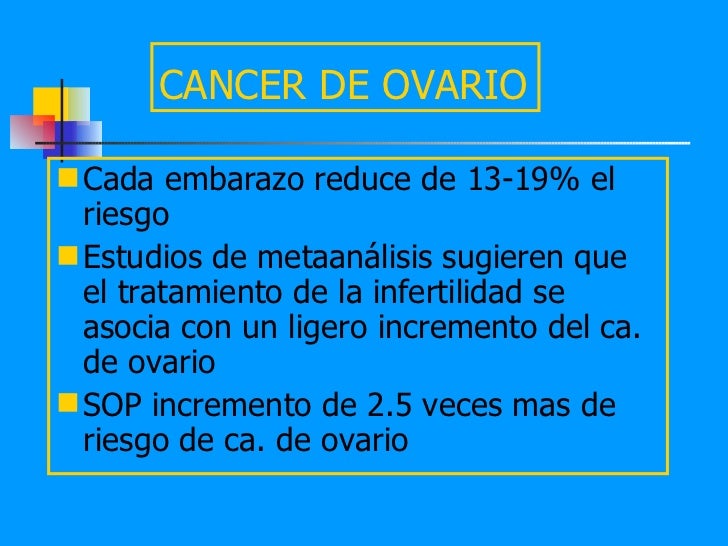 CANCER DE OVARIO

Cada embarazo reduce de 13-19% el riesgo

Estudios de metaanálisis sugieren que el tratamiento de la infertilidad se asocia con un ligero incremento del ca. de ovario

SOP incremento de 2.5 veces mas de riesgo de ca. de ovario